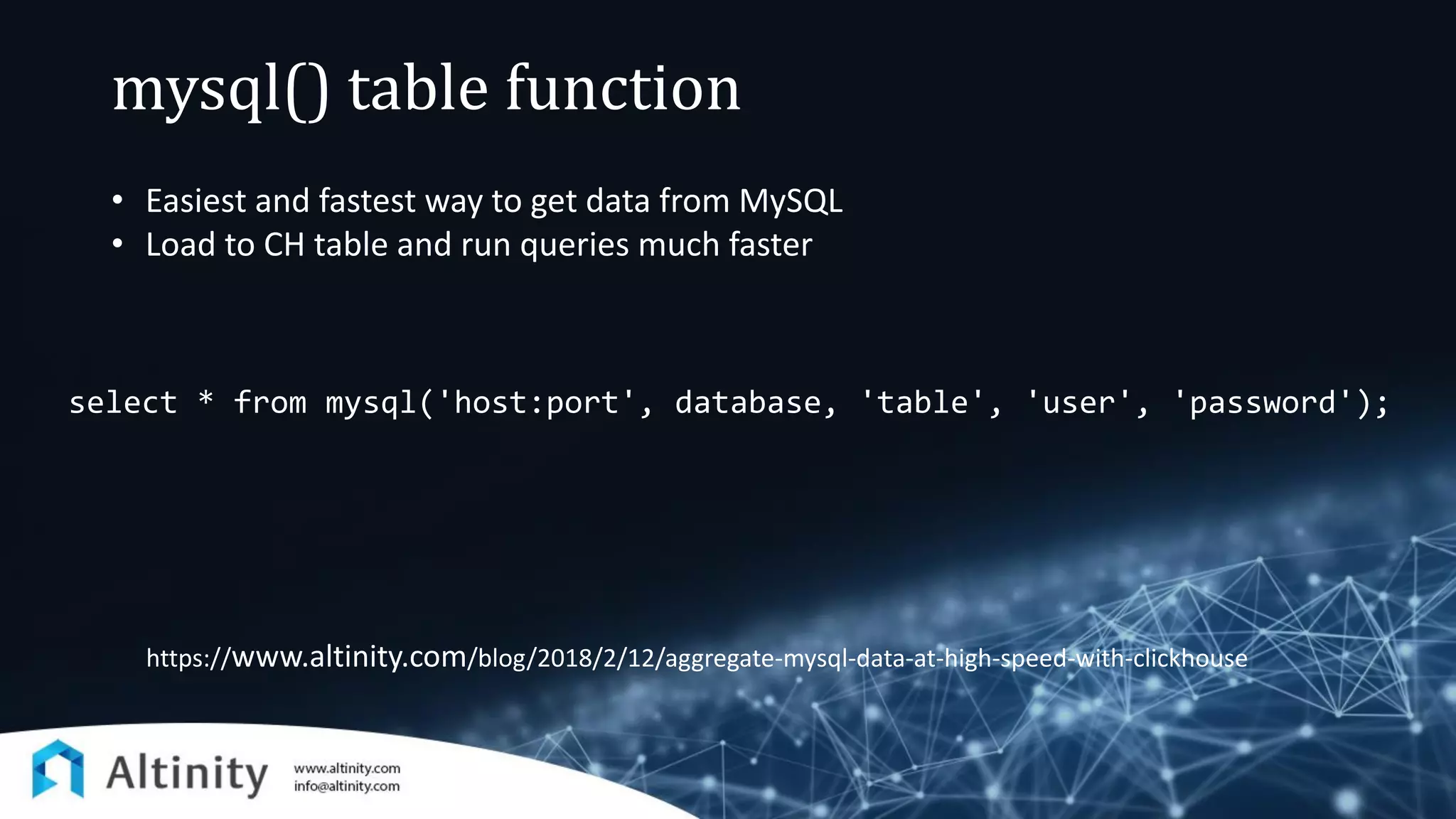 mysql() table function

• Easiest and fastest way to get data from MySQL
• Load to CH table and run queries much faster

select * from mysql('host:port', database, 'table', 'user', 'password');

https://www.altinity.com/blog/2018/2/12/aggregate-mysql-data-at-high-speed-with-clickhouse

Altinity www.altinity.com info@altinity.com